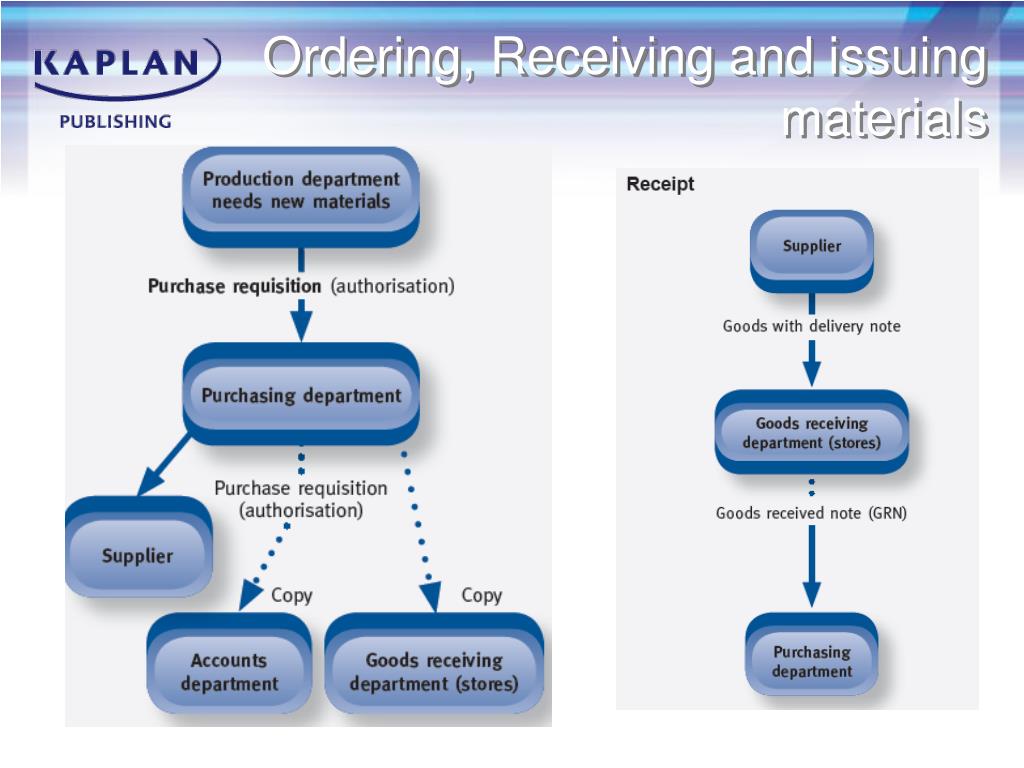 KAPLAN
PUBLISHING

Ordering, Receiving and issuing materials

Production department needs new materials

Purchase requisition (authorisation)

Purchasing department

Purchase requisition (authorisation)

Supplier

Copy

Copy

Accounts department

Goods receiving department (stores)

Receipt

Supplier

Goods with delivery note

Goods receiving department (stores)

Goods received note (GRN)

Purchasing department